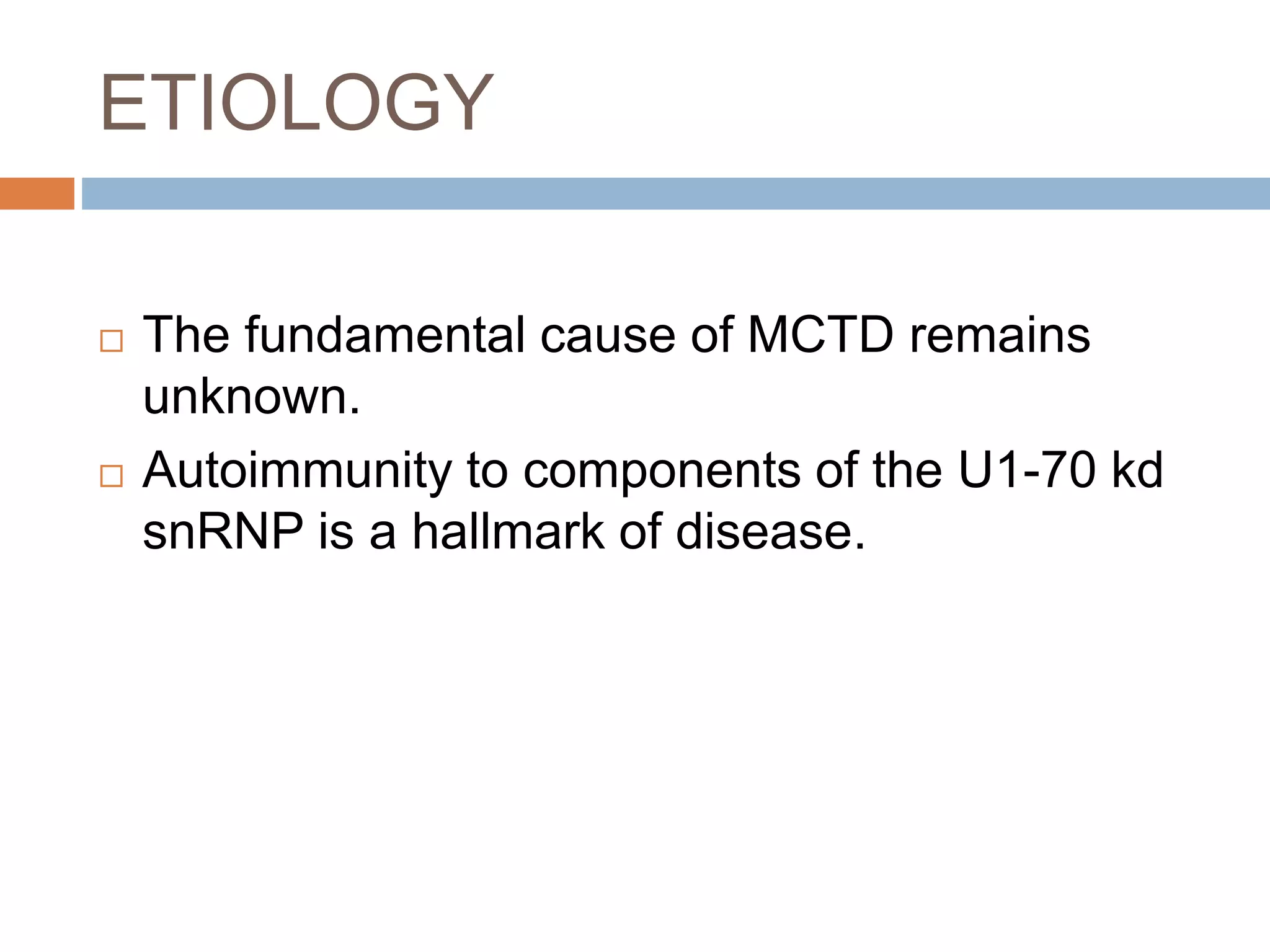 ETIOLOGY

□ The fundamental cause of MCTD remains unknown.

□ Autoimmunity to components of the U1-70 kd snRNP is a hallmark of disease.